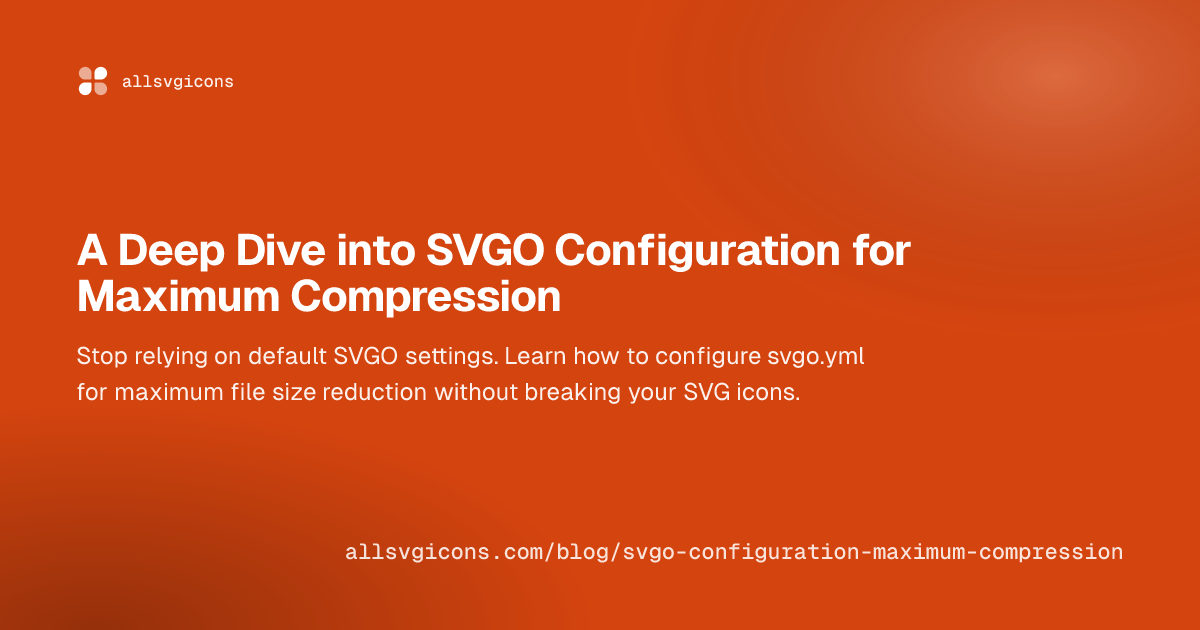 allsvgicons

A Deep Dive into SVGO Configuration for Maximum Compression

Stop relying on default SVGO settings. Learn how to configure svgo.yml for maximum file size reduction without breaking your SVG icons.

allsvgicons.com/blog/svgo-configuration-maximum-compression